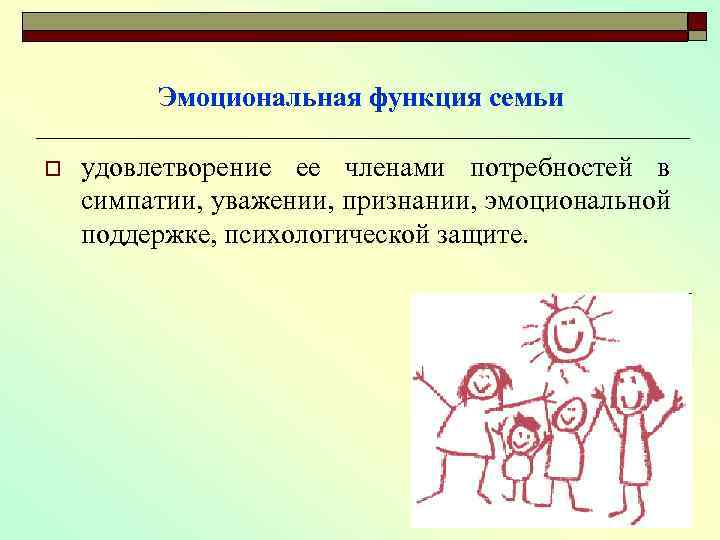 Эмоциональная функция семьи

удовлетворение ее членами потребностей в симпатии, уважении, признании, эмоциональной поддержке, психологической защите.